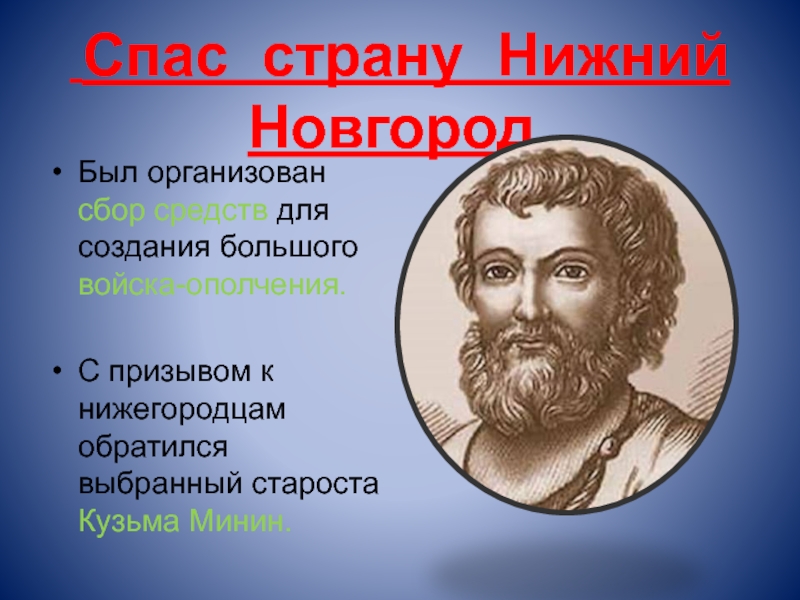 Спас страну Нижний Новгород

• Был организован сбор средств для создания большого войска-ополчения.

• С призывом к нижегородцам обратился выбранный староста Кузьма Минин.